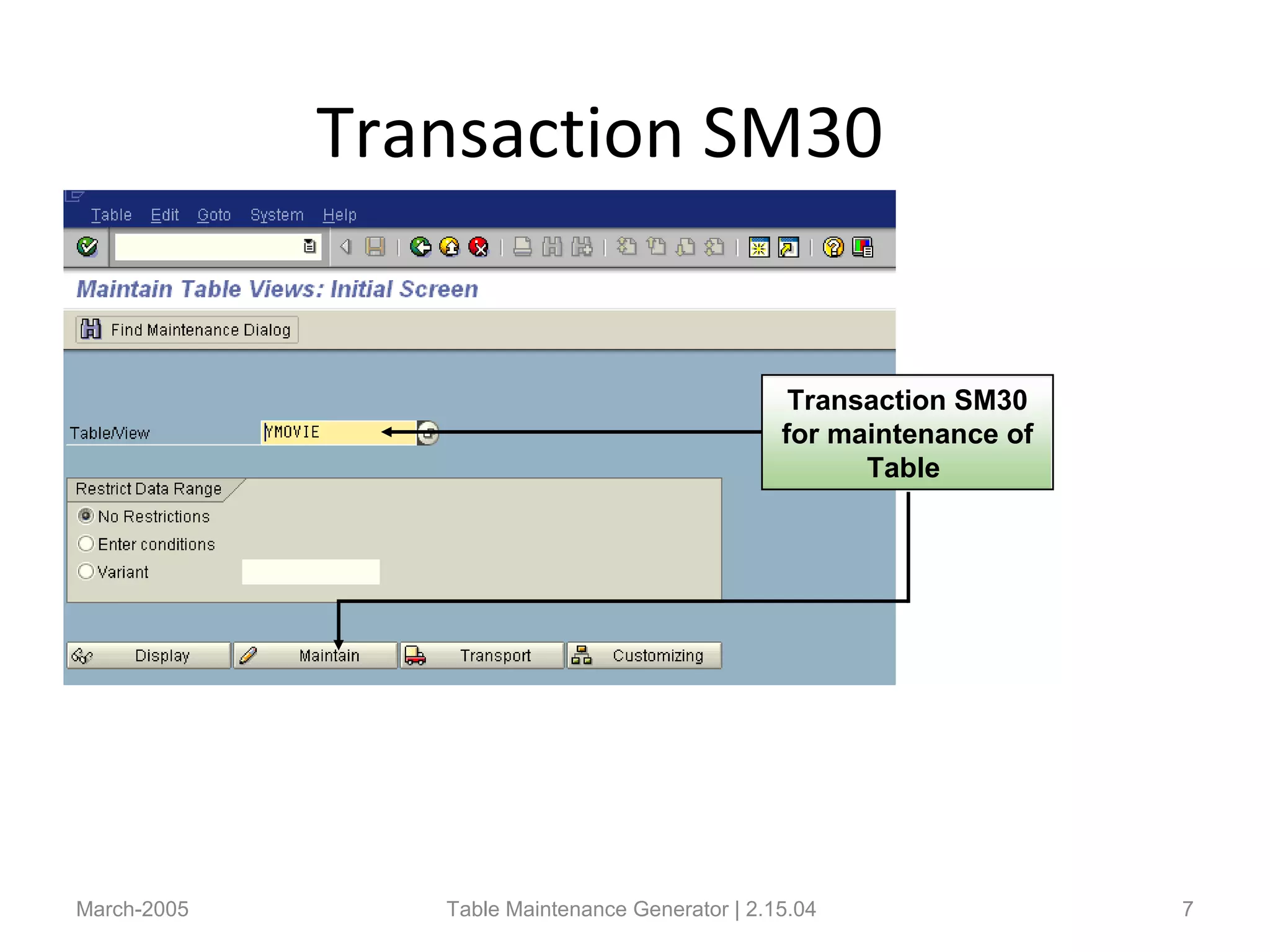 Transaction SM30

Table Edit Goto System Help

Maintain Table Views: Initial Screen

Find Maintenance Dialog

Table/View YMOVIE

Transaction SM30 for maintenance of Table

Restrict Data Range

No Restrictions

Enter conditions

Variant

Display

Maintain

Transport

Customizing

March-2005

Table Maintenance Generator | 2.15.04

7